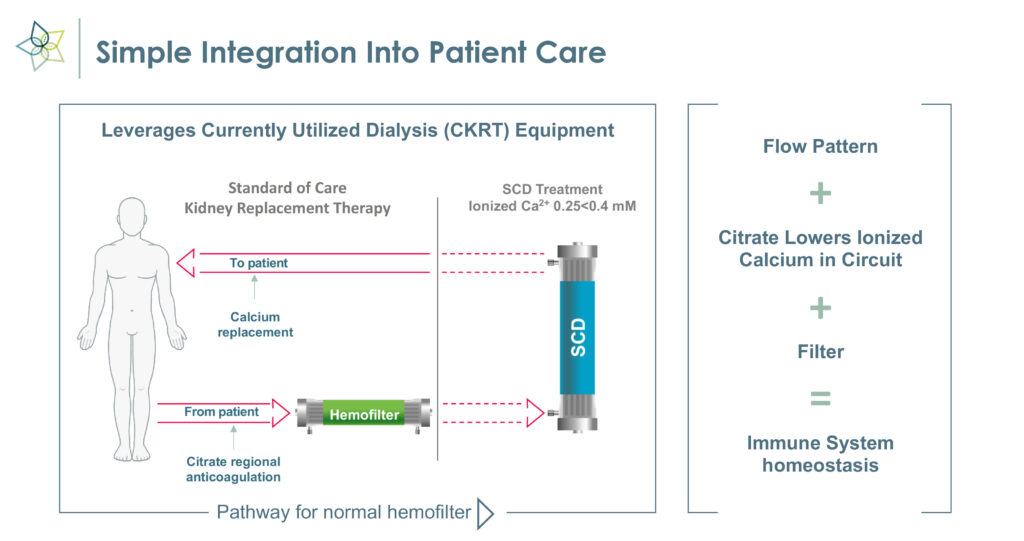 Simple Integration Into Patient Care

Leverages Currently Utilized Dialysis (CKRT) Equipment

Standard of Care
Kidney Replacement Therapy

SCD Treatment
Ionized $Ca^{2+}$ 0.25<0.4 mM

To patient

Calcium replacement

SCD

From patient

Hemofilter

Citrate regional anticoagulation

Pathway for normal hemofilter

Flow Pattern

+

Citrate Lowers Ionized Calcium in Circuit

+

Filter

=

Immune System homeostasis